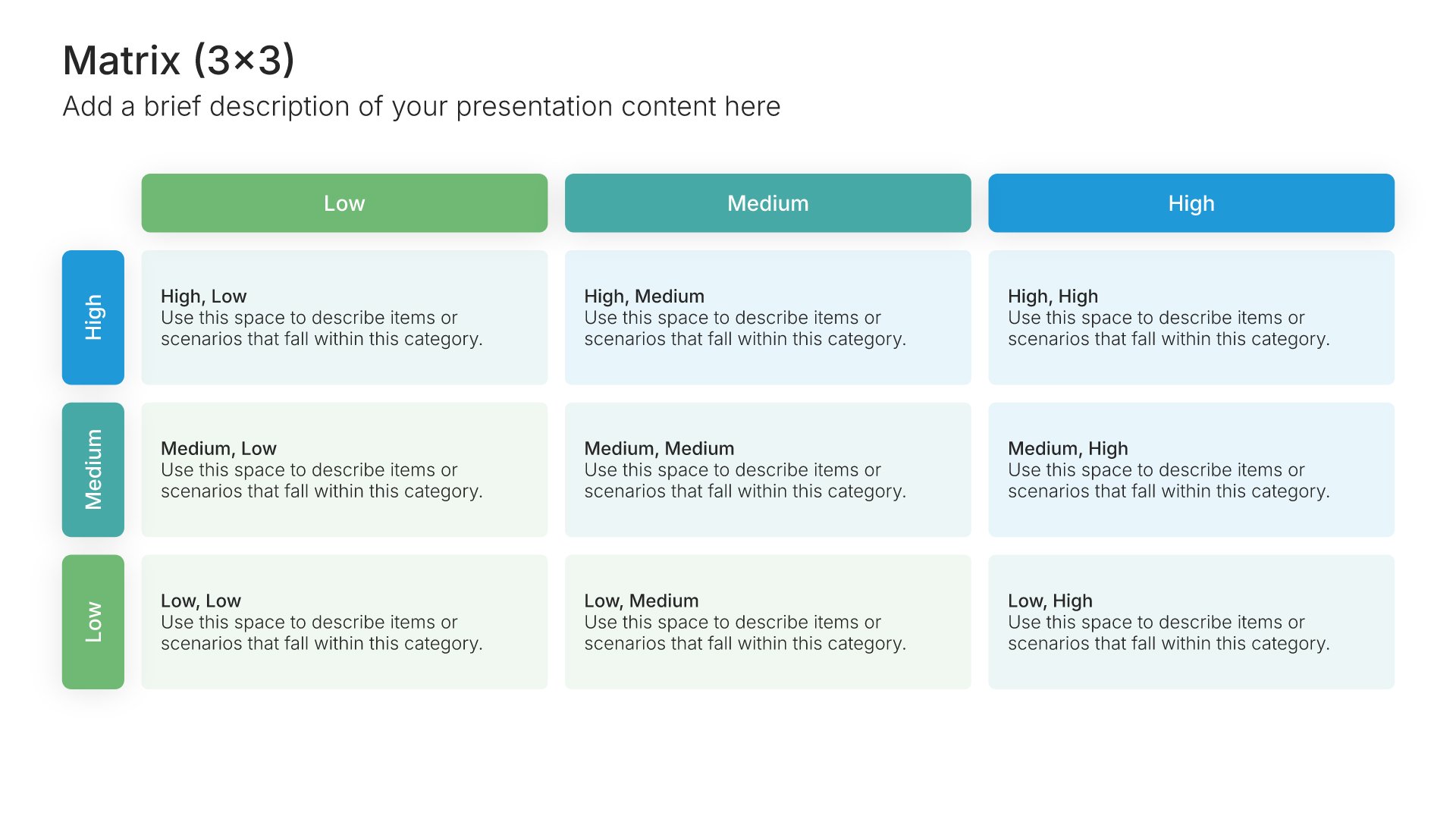 Matrix (3×3)
Add a brief description of your presentation content here

| | Low | Medium | High |
|---|---|---|---|
| High | High, Low Use this space to describe items or scenarios that fall within this category. | High, Medium Use this space to describe items or scenarios that fall within this category. | High, High Use this space to describe items or scenarios that fall within this category. |
| Medium | Medium, Low Use this space to describe items or scenarios that fall within this category. | Medium, Medium Use this space to describe items or scenarios that fall within this category. | Medium, High Use this space to describe items or scenarios that fall within this category. |
| Low | Low, Low Use this space to describe items or scenarios that fall within this category. | Low, Medium Use this space to describe items or scenarios that fall within this category. | Low, High Use this space to describe items or scenarios that fall within this category. |